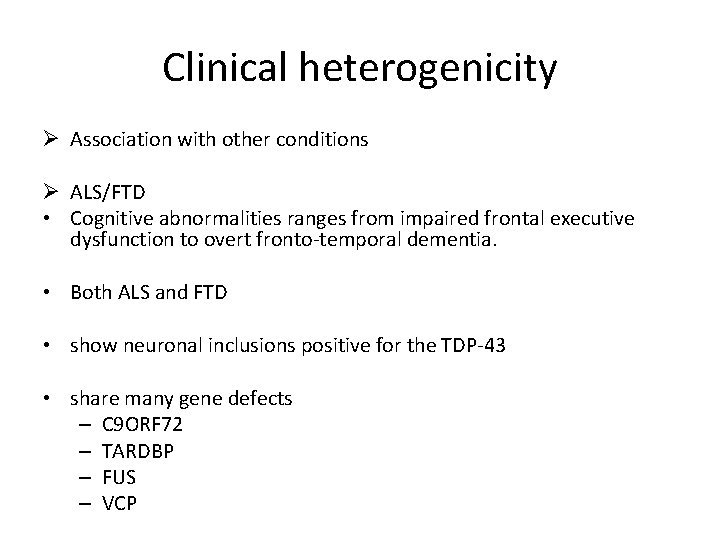 Clinical heterogenicity

➢ Association with other conditions

➢ ALS/FTD
• Cognitive abnormalities ranges from impaired frontal executive dysfunction to overt fronto-temporal dementia.

• Both ALS and FTD

• show neuronal inclusions positive for the TDP-43

• share many gene defects
– C9ORF72
– TARDBP
– FUS
– VCP